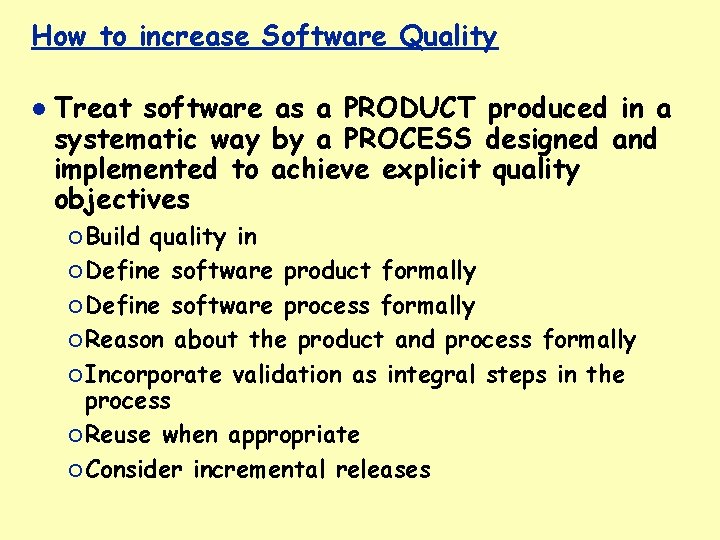 How to increase Software Quality

● Treat software as a PRODUCT produced in a systematic way by a PROCESS designed and implemented to achieve explicit quality objectives

○ Build quality in
○ Define software product formally
○ Define software process formally
○ Reason about the product and process formally
○ Incorporate validation as integral steps in the process
○ Reuse when appropriate
○ Consider incremental releases